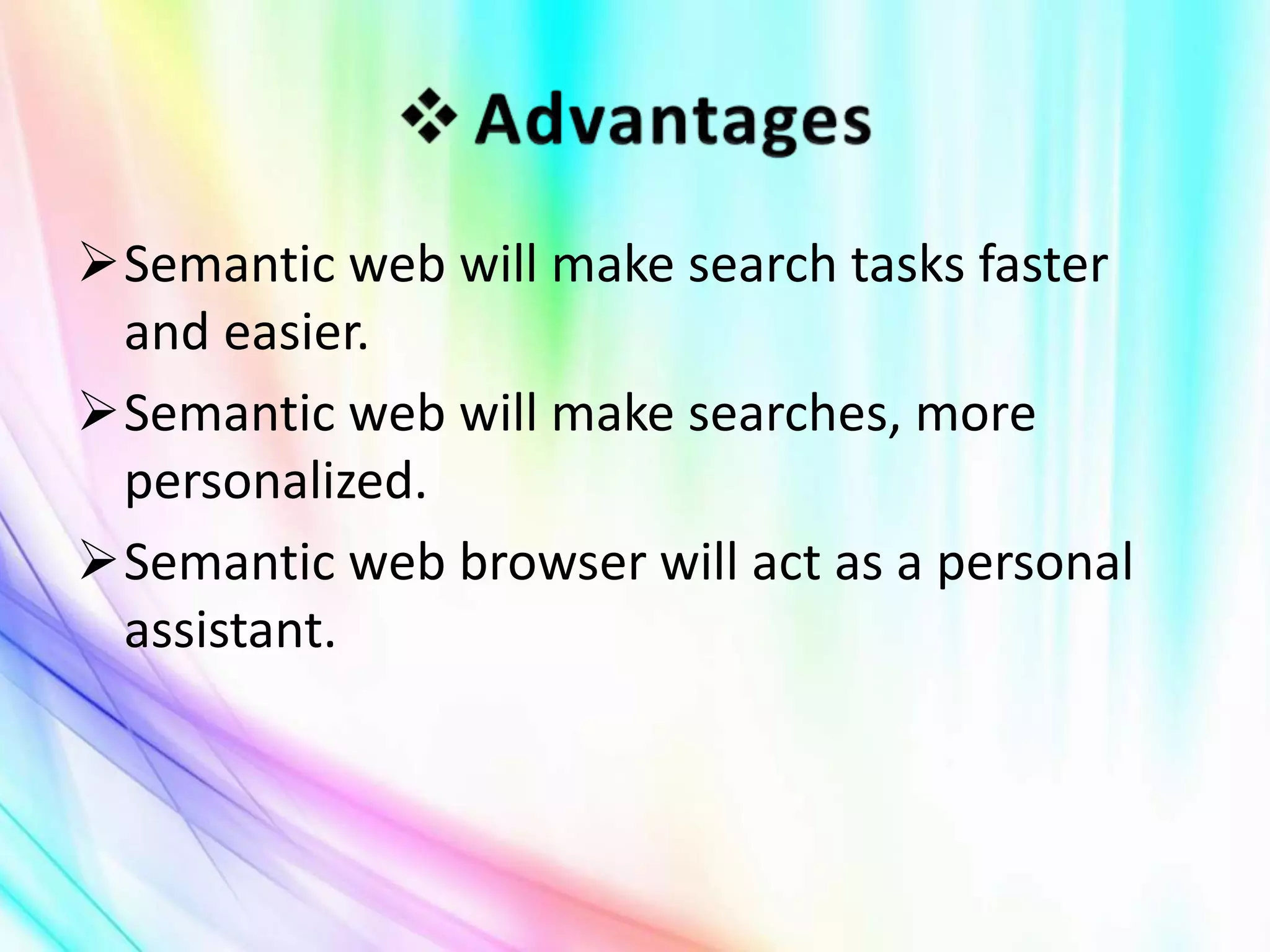 ❖ Advantages

➢ Semantic web will make search tasks faster and easier.

➢ Semantic web will make searches, more personalized.

➢ Semantic web browser will act as a personal assistant.